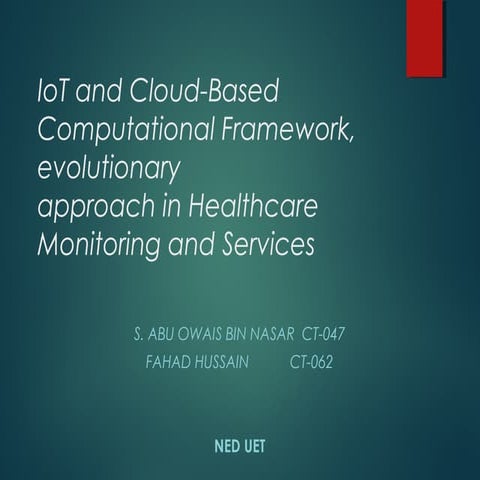 IoT and Cloud-Based Computational Framework, evolutionary approach in Healthcare Monitoring and Services

S. ABU OWAIS BIN NASAR CT-047
FAHAD HUSSAIN CT-062

NED UET